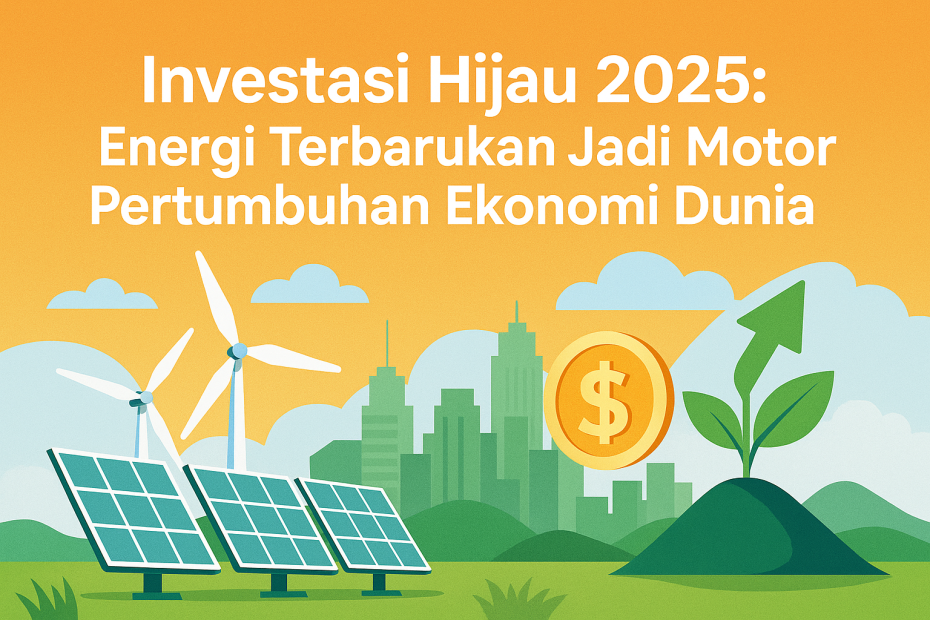 Investasi Hijau 2025:
Energi Terbarukan Jadi Motor
Pertumbuhan Ekonomi Dunia

$